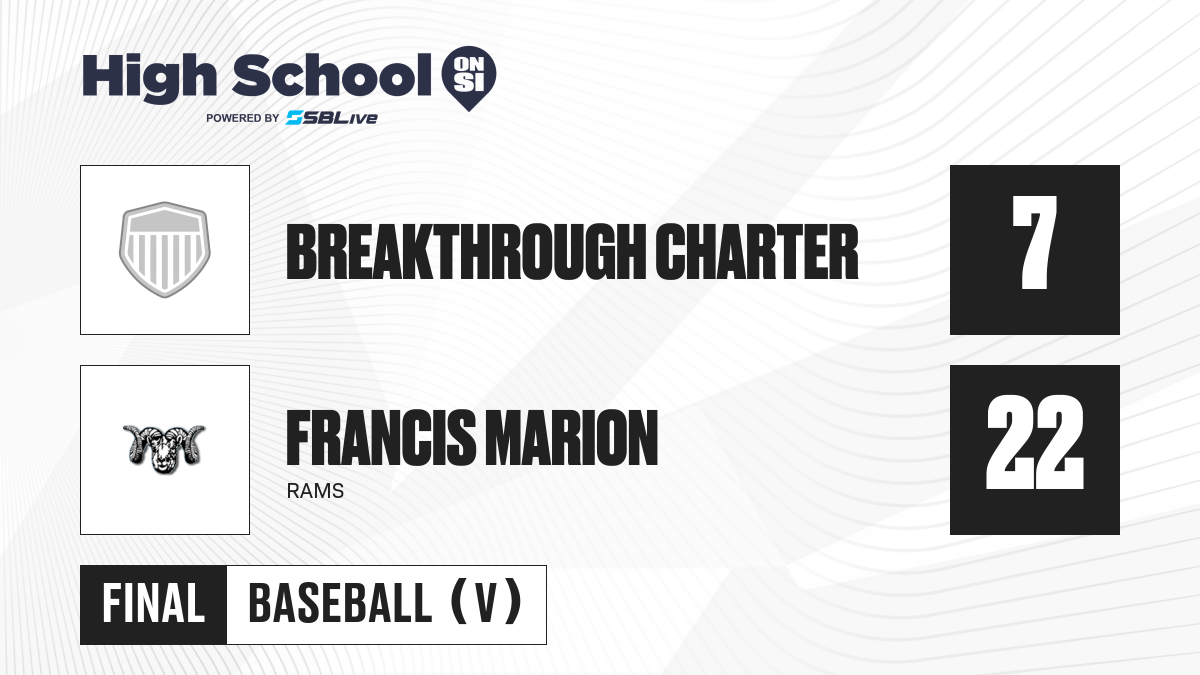 High School ON SI
POWERED BY SBLive

BREAKTHROUGH CHARTER
7

FRANCIS MARION
RAMS
22

FINAL
BASEBALL (V)